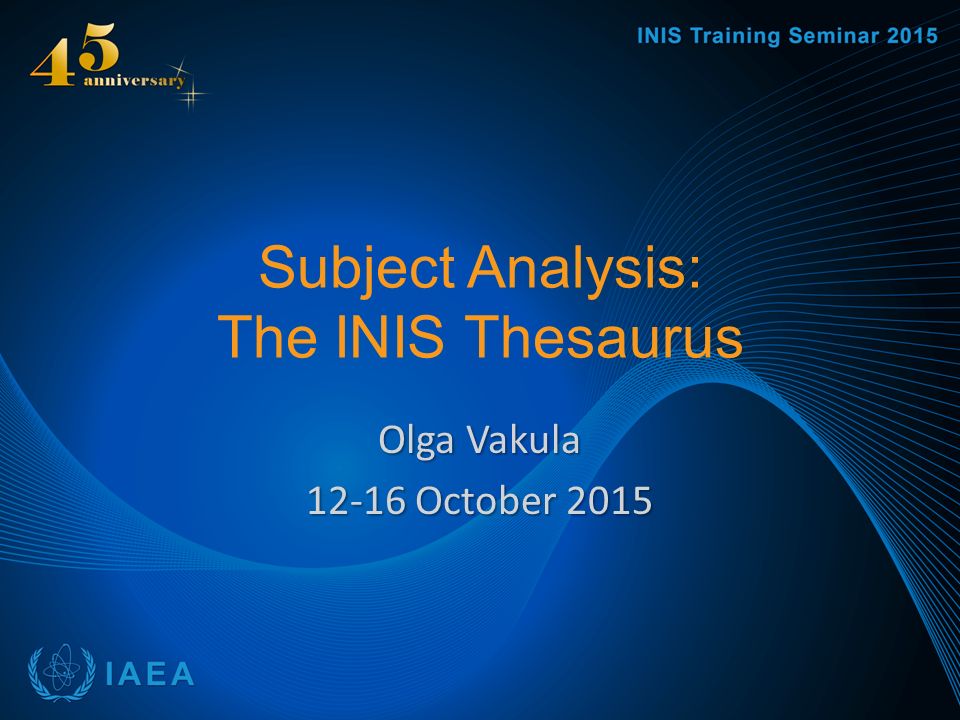 45 anniversary

INIS Training Seminar 2015

Subject Analysis:
The INIS Thesaurus

Olga Vakula

12-16 October 2015

IAEA